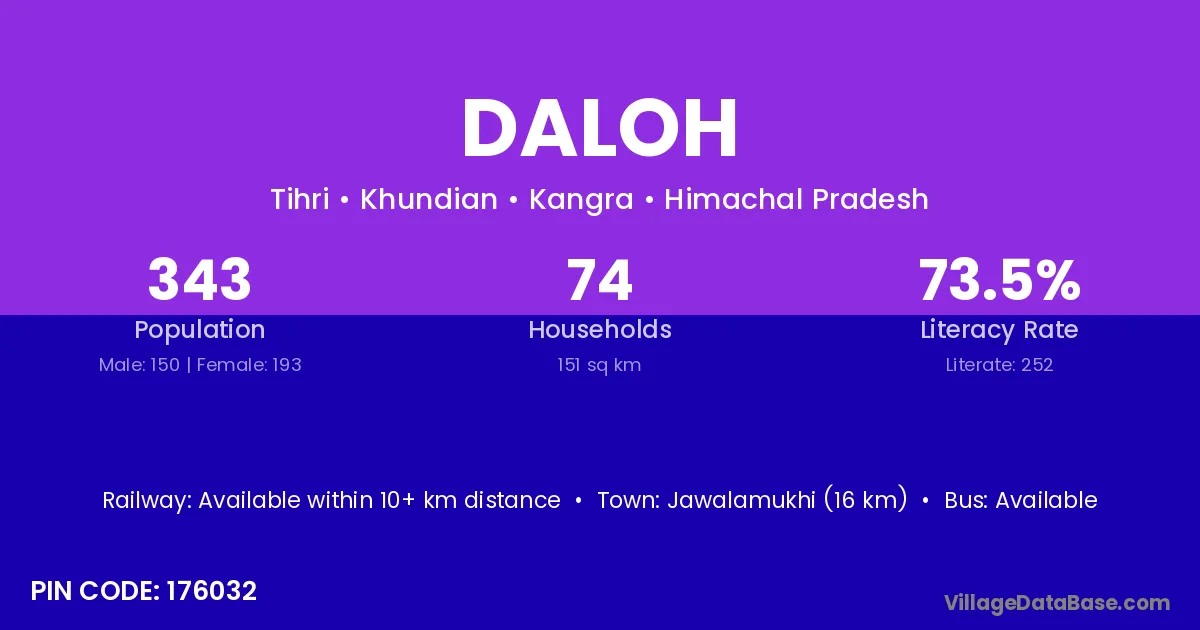 DALOH

Tihri • Khundian • Kangra • Himachal Pradesh

343
Population
Male: 150 | Female: 193

74
Households
151 sq km

73.5%
Literacy Rate
Literate: 252

Railway: Available within 10+ km distance • Town: Jawalamukhi (16 km) • Bus: Available

PIN CODE: 176032

VillageDataBase.com